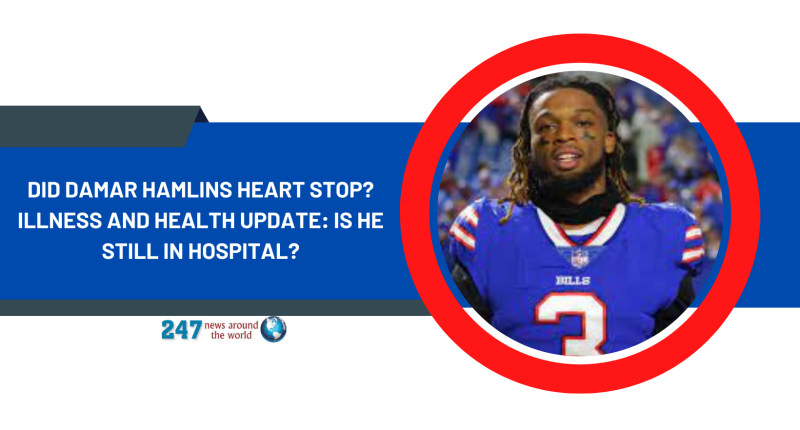 DID DAMAR HAMLINS HEART STOP? ILLNESS AND HEALTH UPDATE: IS HE STILL IN HOSPITAL?

247 news around the world

BILLS

3